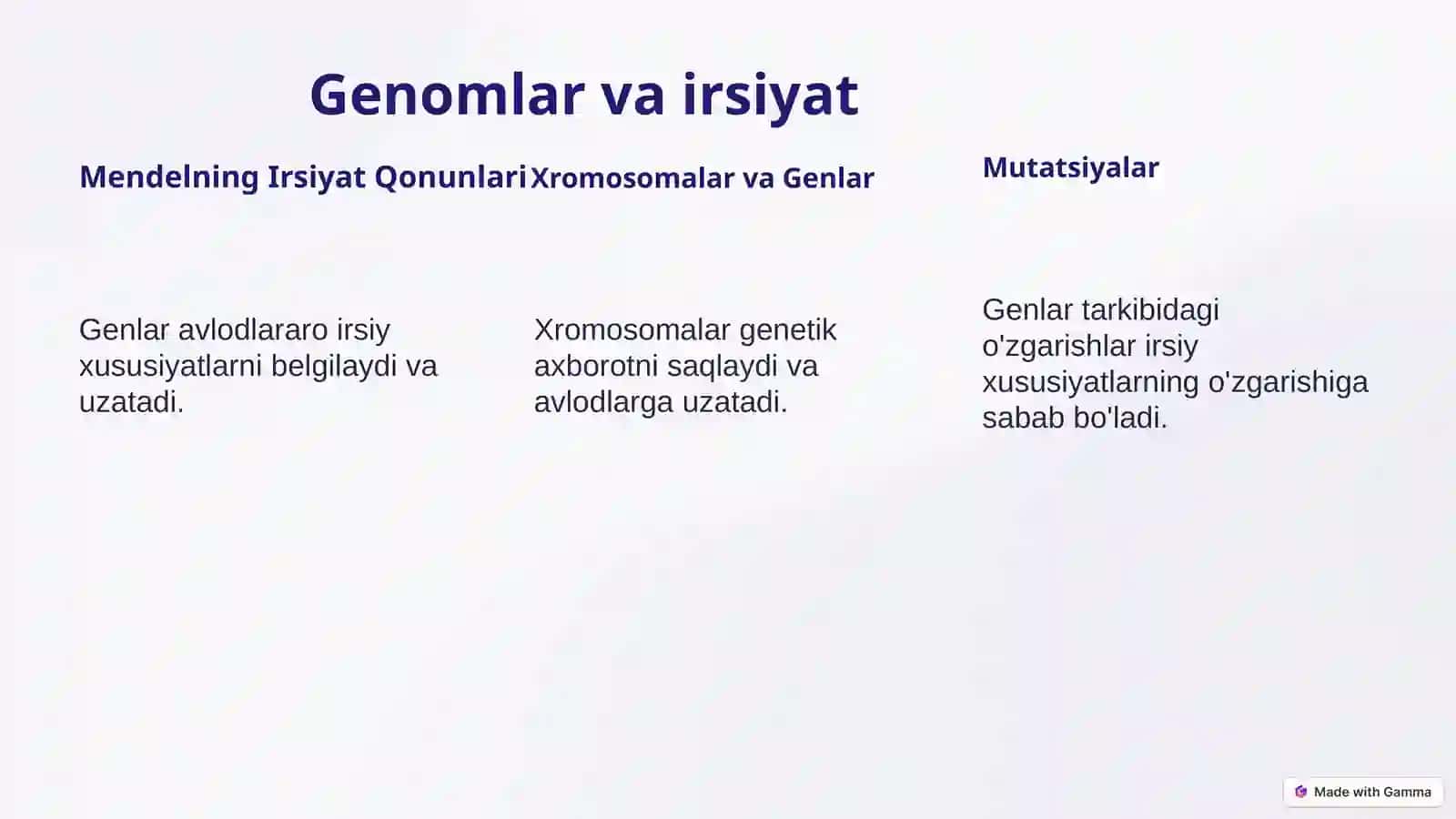 Genomlar va irsiyat

Mendelning Irsiyat Qonunlari

Genlar avlodlararo irsiy xususiyatlarni belgilaydi va uzatadi.

Xromosomalar va Genlar

Xromosomalar genetik axborotni saqlaydi va avlodlarga uzatadi.

Mutatsiyalar

Genlar tarkibidagi o'zgarishlar irsiy xususiyatlarning o'zgarishiga sabab bo'ladi.

Made with Gamma